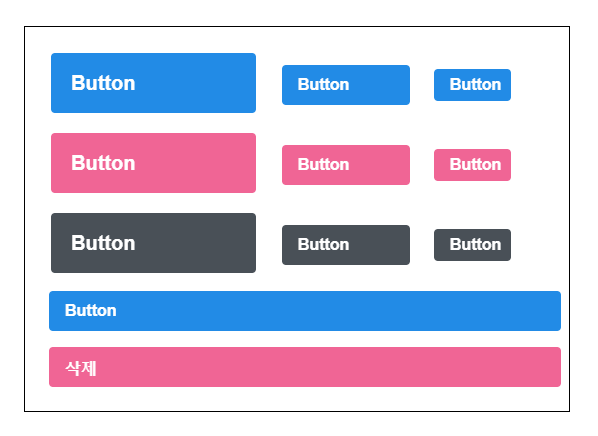 Button Button Button

Button Button Button

Button Button Button

Button

삭제